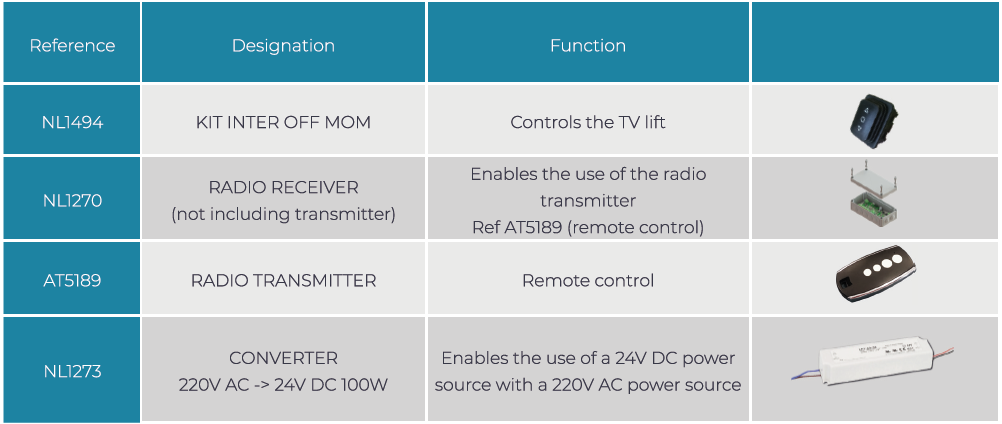 | Reference | Designation | Function | |
|---|---|---|---|
| NL1494 | KIT INTER OFF MOM | Controls the TV lift | |
| NL1270 | RADIO RECEIVER (not including transmitter) | Enables the use of the radio transmitter Ref AT5189 (remote control) | |
| AT5189 | RADIO TRANSMITTER | Remote control | |
| NL1273 | CONVERTER 220V AC -> 24V DC 100W | Enables the use of a 24V DC power source with a 220V AC power source | |